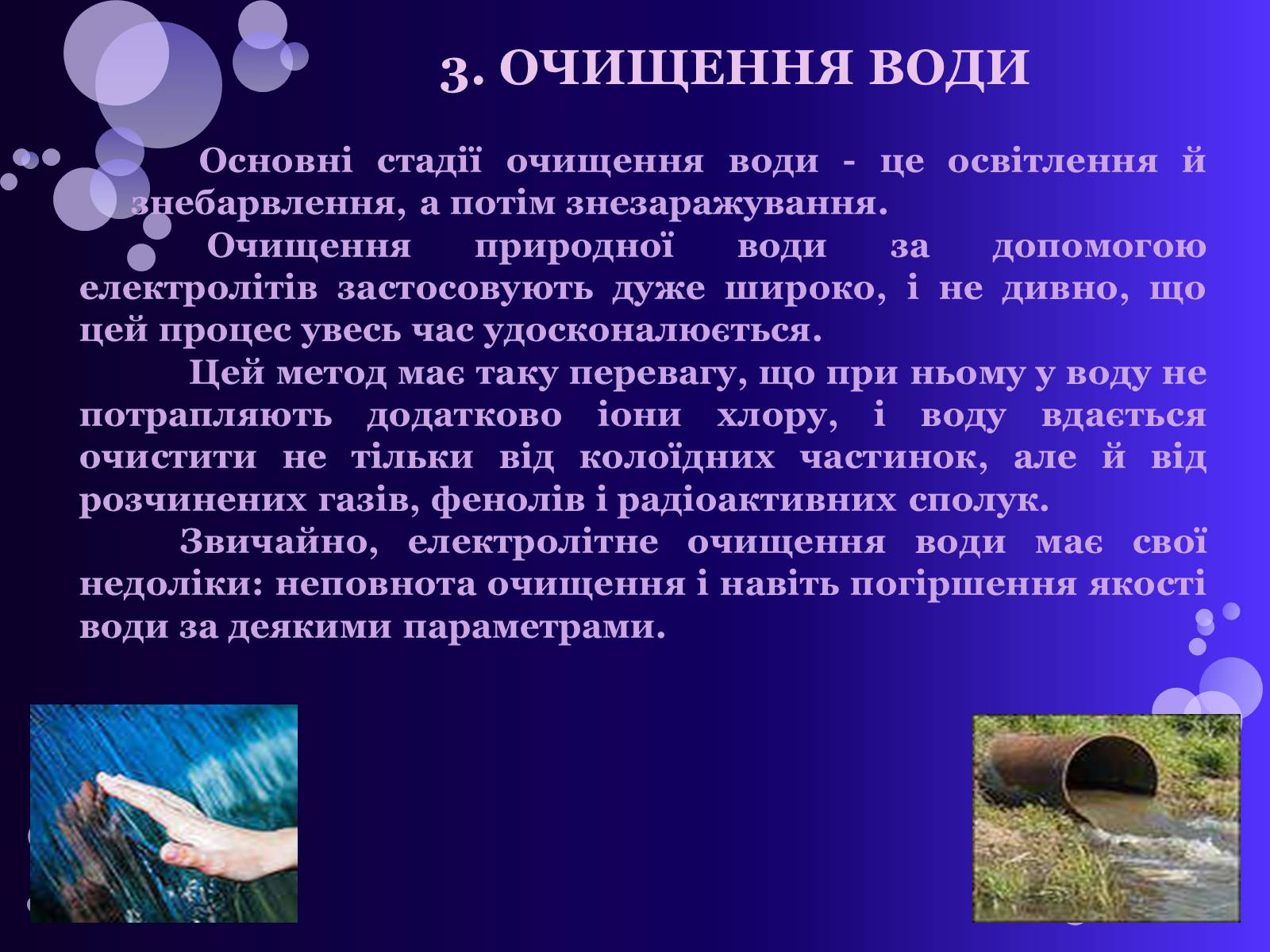 3. ОЧИЩЕННЯ ВОДИ

Основні стадії очищення води - це освітлення й знебарвлення, а потім знезаражування.

Очищення природної води за допомогою електролітів застосовують дуже широко, і не дивно, що цей процес увесь час удосконалюється.

Цей метод має таку перевагу, що при ньому у воду не потрапляють додатково іони хлору, і воду вдається очистити не тільки від колоїдних частинок, але й від розчинених газів, фенолів і радіоактивних сполук.

Звичайно, електролітне очищення води має свої недоліки: неповнота очищення і навіть погіршення якості води за деякими параметрами.